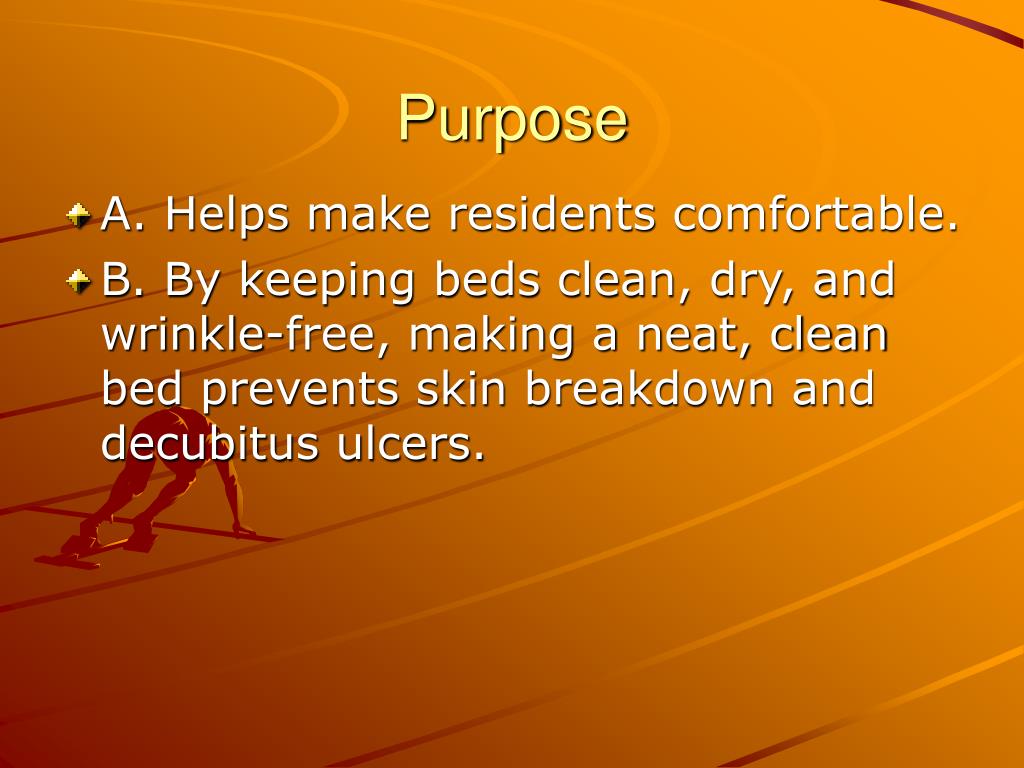 Purpose

A. Helps make residents comfortable.

B. By keeping beds clean, dry, and wrinkle-free, making a neat, clean bed prevents skin breakdown and decubitus ulcers.